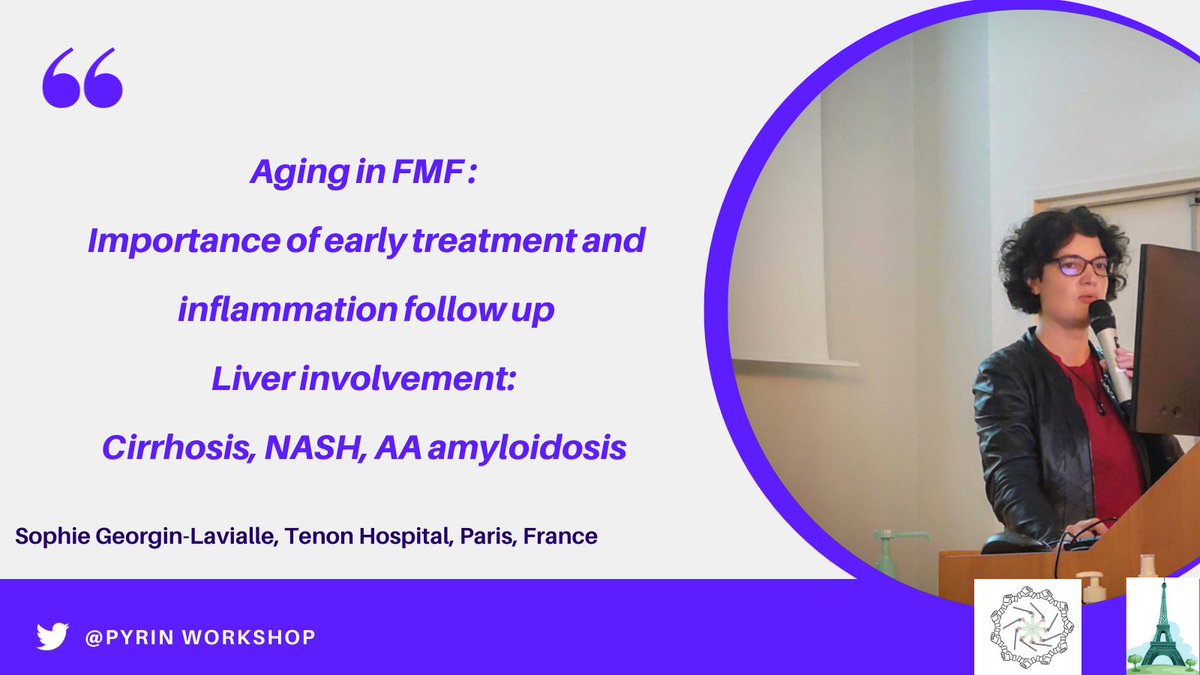 “

Aging in FMF :
Importance of early treatment and inflammation follow up
Liver involvement:
Cirrhosis, NASH, AA amyloidosis

Sophie Georgin-Lavialle, Tenon Hospital, Paris, France

@PYRIN WORKSHOP